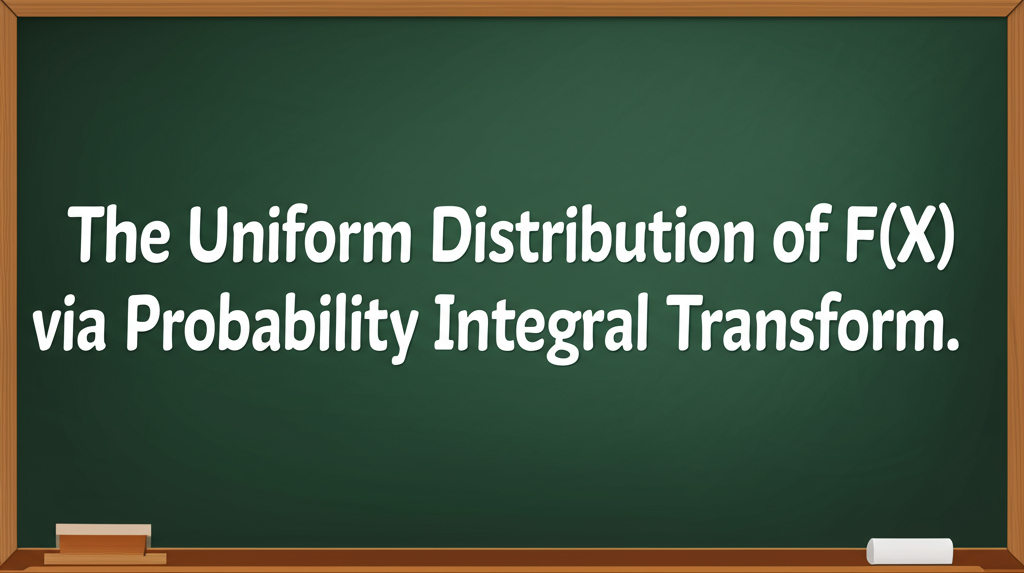 The Uniform Distribution of F(X) via Probability Integral Transform.